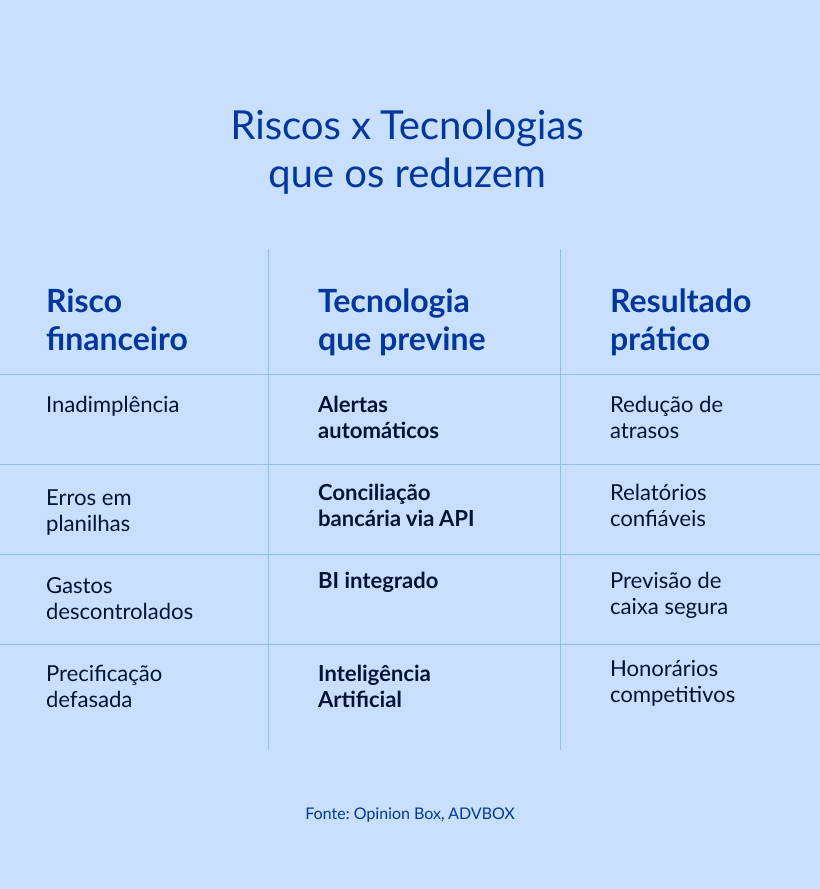 Riscos x Tecnologias que os reduzem

| Risco financeiro | Tecnologia que previne | Resultado prático |
|---|---|---|
| Inadimplência | Alertas automáticos | Redução de atrasos |
| Erros em planilhas | Conciliação bancária via API | Relatórios confiáveis |
| Gastos descontrolados | BI integrado | Previsão de caixa segura |
| Precificação defasada | Inteligência Artificial | Honorários competitivos |

Fonte: Opinion Box, ADVBOX